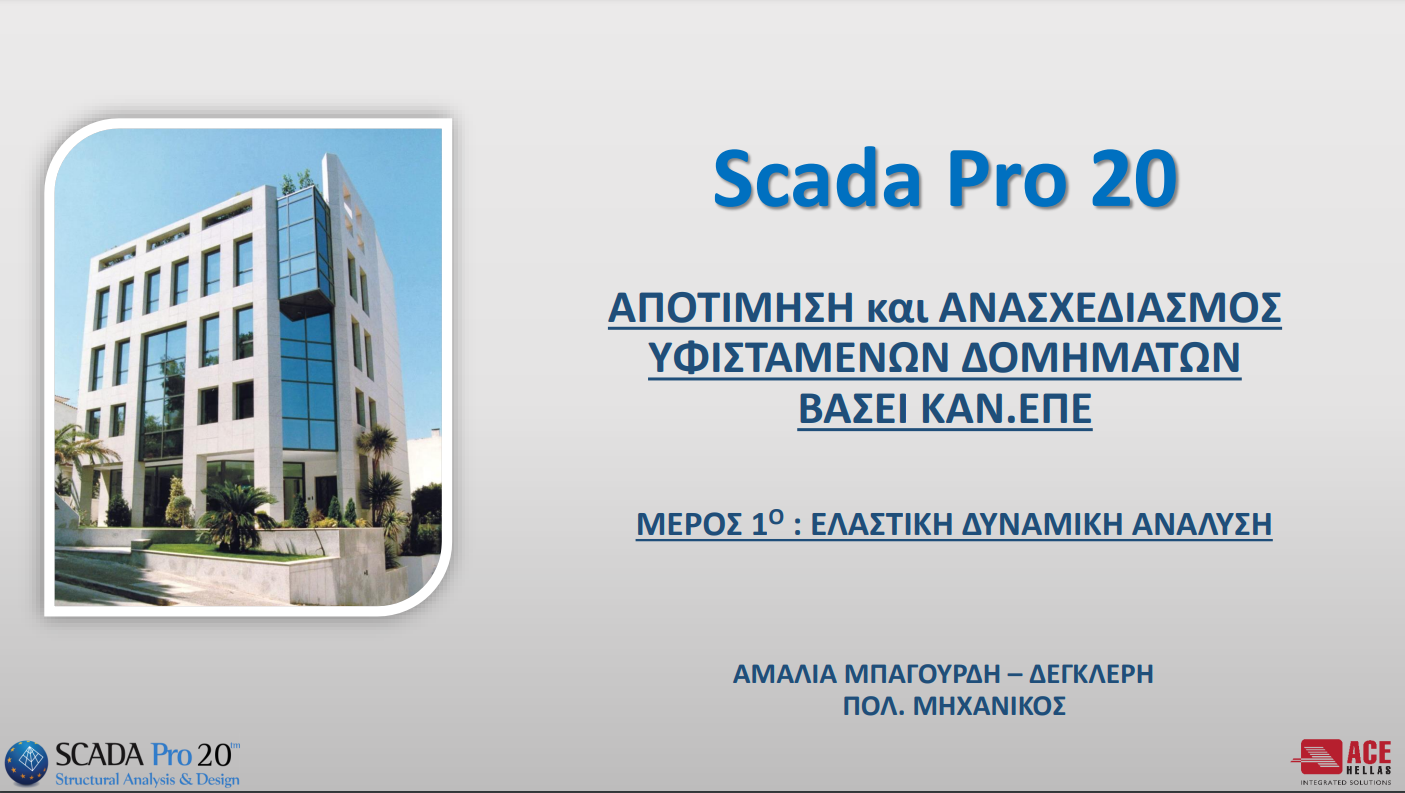 Scada Pro 20

ΑΠΟΤΙΜΗΣΗ και ΑΝΑΣΧΕΔΙΑΣΜΟΣ ΥΦΙΣΤΑΜΕΝΩΝ ΔΟΜΗΜΑΤΩΝ ΒΑΣΕΙ ΚΑΝ.ΕΠΕ

ΜΕΡΟΣ 1$^{Ο}$ : ΕΛΑΣΤΙΚΗ ΔΥΝΑΜΙΚΗ ΑΝΑΛΥΣΗ

ΑΜΑΛΙΑ ΜΠΑΓΟΥΡΔΗ – ΔΕΓΚΛΕΡΗ
ΠΟΛ. ΜΗΧΑΝΙΚΟΣ

SCADA Pro 20™
Structural Analysis & Design

ACE
HELLAS
INTEGRATED SOLUTIONS